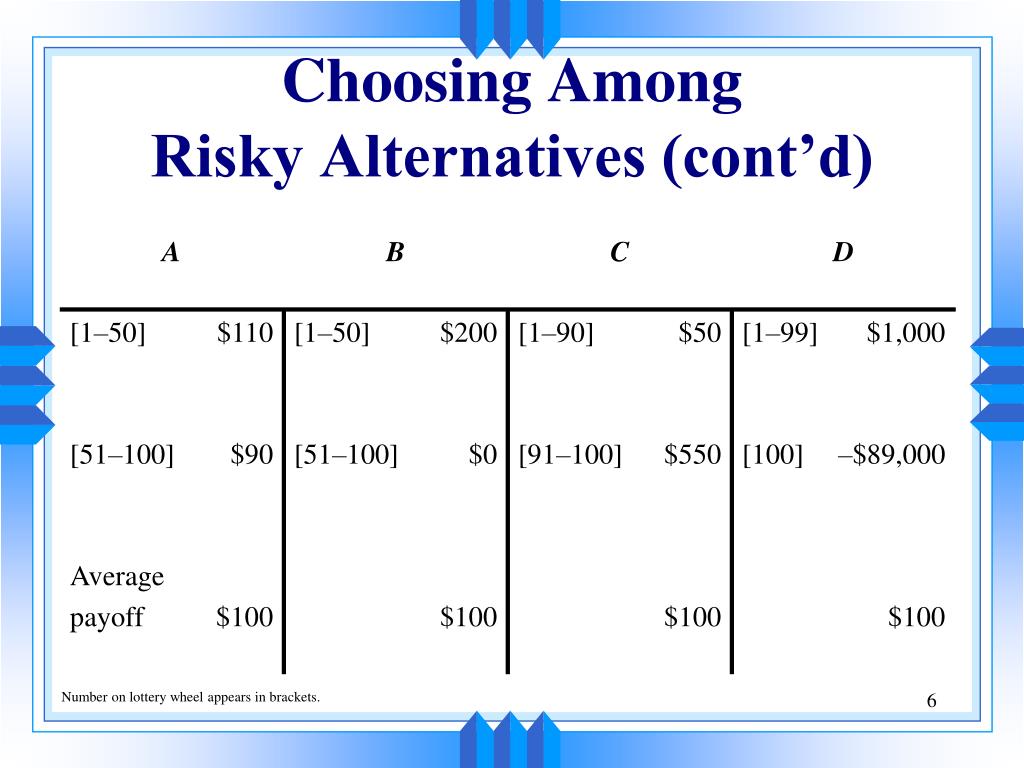 Choosing Among
Risky Alternatives (cont’d)

| A | | B | | C | | D | |
|---|---|---|---|---|---|---|---|
| [1–50] | \$110 | [1–50] | \$200 | [1–90] | \$50 | [1–99] | \$1,000 |
| [51–100] | \$90 | [51–100] | \$0 | [91–100] | \$550 | [100] | –\$89,000 |
| Average payoff | \$100 | | \$100 | | \$100 | | \$100 |

Number on lottery wheel appears in brackets.

6